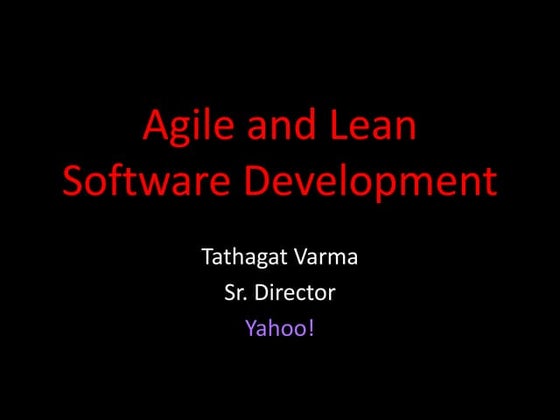 Agile and Lean Software Development

Tathagat Varma
Sr. Director
Yahoo!